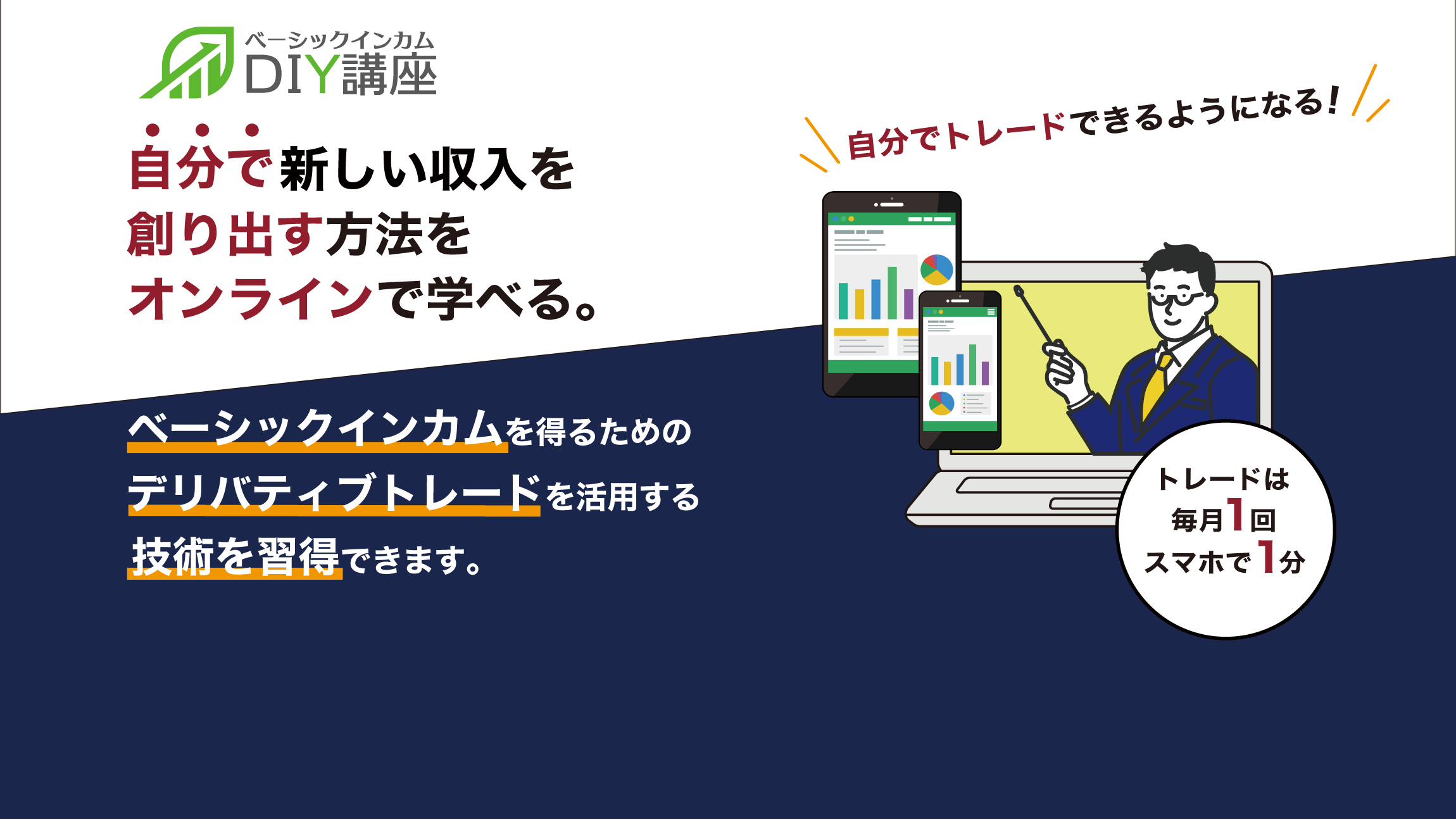 ベーシックインカム
DIY講座

自分で新しい収入を
創り出す方法を
オンラインで学べる。

自分でトレードできるようになる!

ベーシックインカムを得るための
デリバティブトレードを活用する
技術を習得できます。

トレードは
毎月1回
スマホで1分